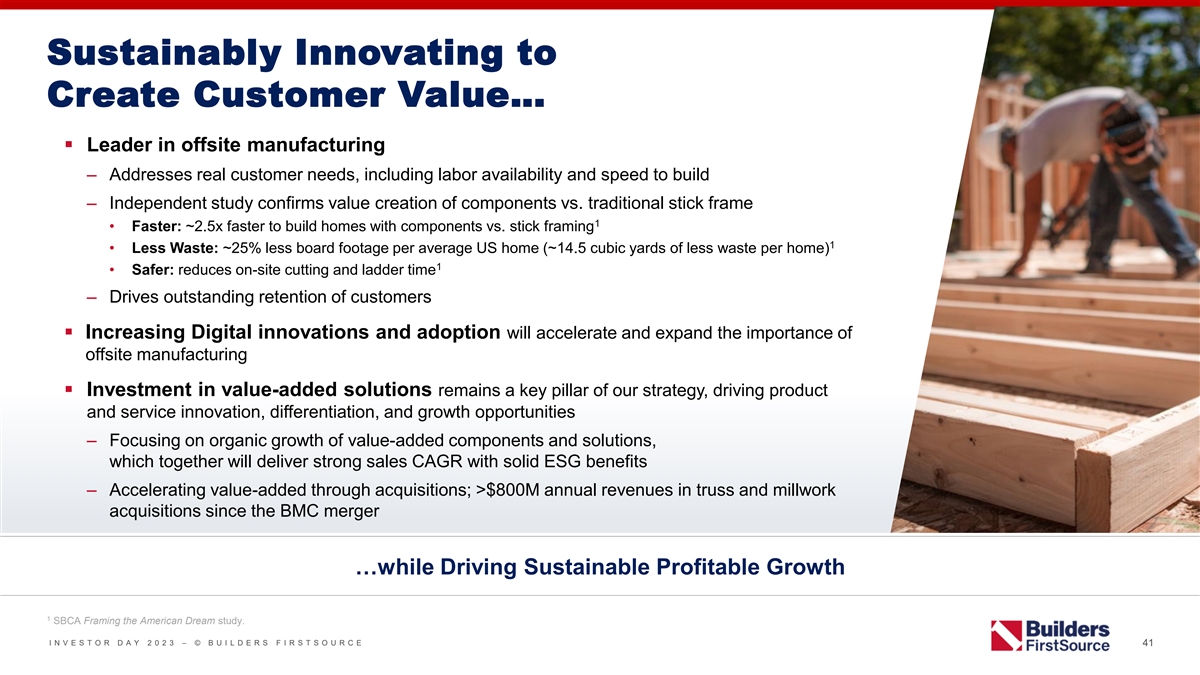 Sustainably Innovating to Create Customer Value…

▪ Leader in offsite manufacturing

– Addresses real customer needs, including labor availability and speed to build

– Independent study confirms value creation of components vs. traditional stick frame

• Faster: ~2.5x faster to build homes with components vs. stick framing$^1$

• Less Waste: ~25% less board footage per average US home (~14.5 cubic yards of less waste per home)$^1$

• Safer: reduces on-site cutting and ladder time$^1$

– Drives outstanding retention of customers

▪ Increasing Digital innovations and adoption will accelerate and expand the importance of offsite manufacturing

▪ Investment in value-added solutions remains a key pillar of our strategy, driving product and service innovation, differentiation, and growth opportunities

– Focusing on organic growth of value-added components and solutions, which together will deliver strong sales CAGR with solid ESG benefits

– Accelerating value-added through acquisitions; >$800M annual revenues in truss and millwork acquisitions since the BMC merger

…while Driving Sustainable Profitable Growth

$^1$ SBCA Framing the American Dream study.

INVESTOR DAY 2023 – © BUILDERS FIRSTSOURCE

Builders FirstSource

41